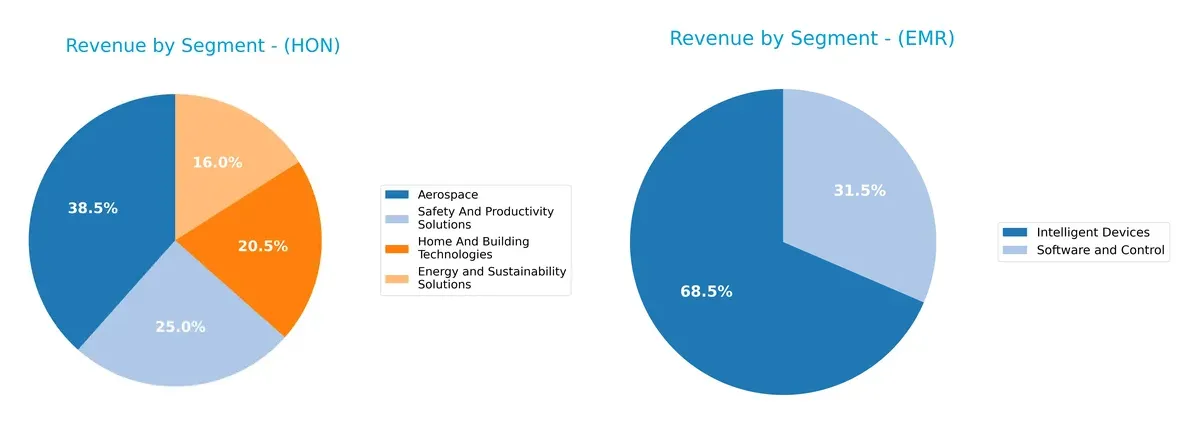 Revenue by Segment - (HON)

16.0%
38.5%
20.5%
25.0%

Aerospace
Safety And Productivity Solutions
Home And Building Technologies
Energy and Sustainability Solutions

Revenue by Segment - (EMR)

31.5%
68.5%

Intelligent Devices
Software and Control